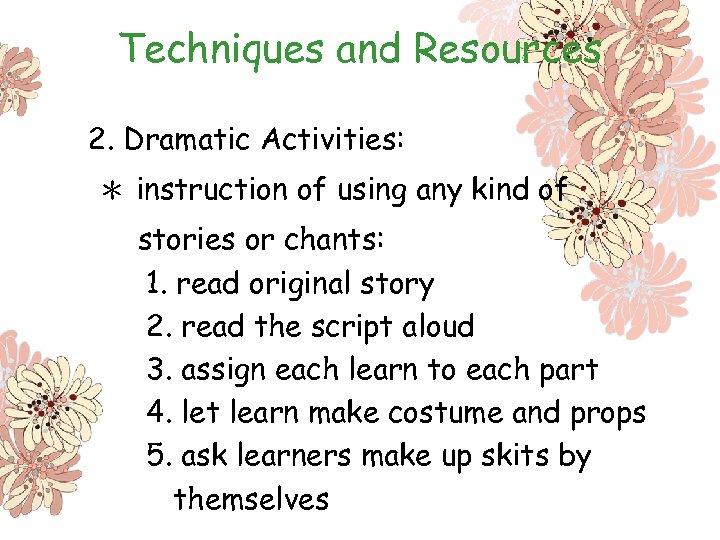 Techniques and Resources

2. Dramatic Activities:

* instruction of using any kind of stories or chants:

1. read original story
2. read the script aloud
3. assign each learn to each part
4. let learn make costume and props
5. ask learners make up skits by themselves